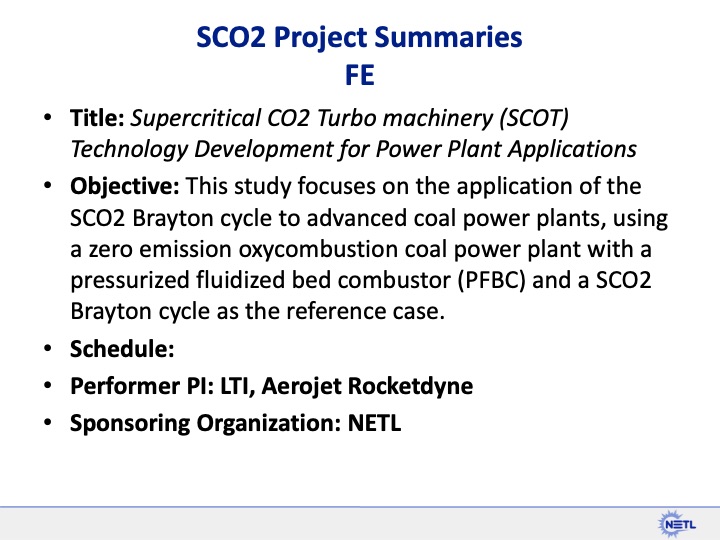 SCO2 Project Summaries
FE

• Title: Supercritical CO2 Turbo machinery (SCOT) Technology Development for Power Plant Applications

• Objective: This study focuses on the application of the SCO2 Brayton cycle to advanced coal power plants, using a zero emission oxycombustion coal power plant with a pressurized fluidized bed combustor (PFBC) and a SCO2 Brayton cycle as the reference case.

• Schedule:

• Performer PI: LTI, Aerojet Rocketdyne

• Sponsoring Organization: NETL

NETL